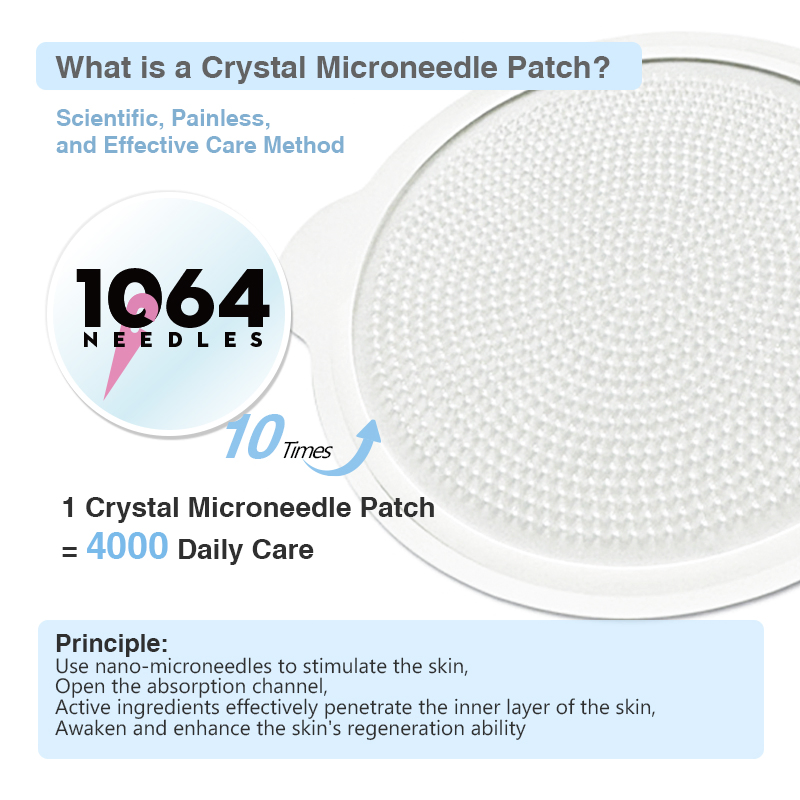 What is a Crystal Microneedle Patch?

Scientific, Painless, and Effective Care Method

1064
NEEDLES

10 Times

1 Crystal Microneedle Patch
= 4000 Daily Care

Principle:
Use nano-microneedles to stimulate the skin,
Open the absorption channel,
Active ingredients effectively penetrate the inner layer of the skin,
Awaken and enhance the skin's regeneration ability